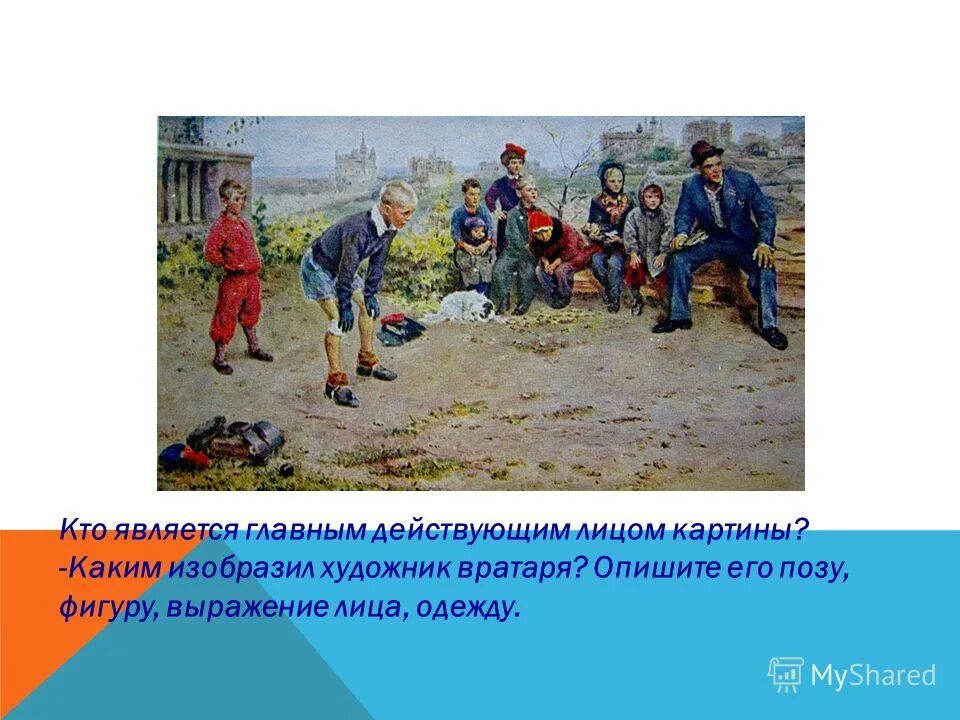 Кто является главным действующим лицом картины?
-Каким изобразил художник вратаря? Опишите его позу, фигуру, выражение лица, одежду.

MyShared